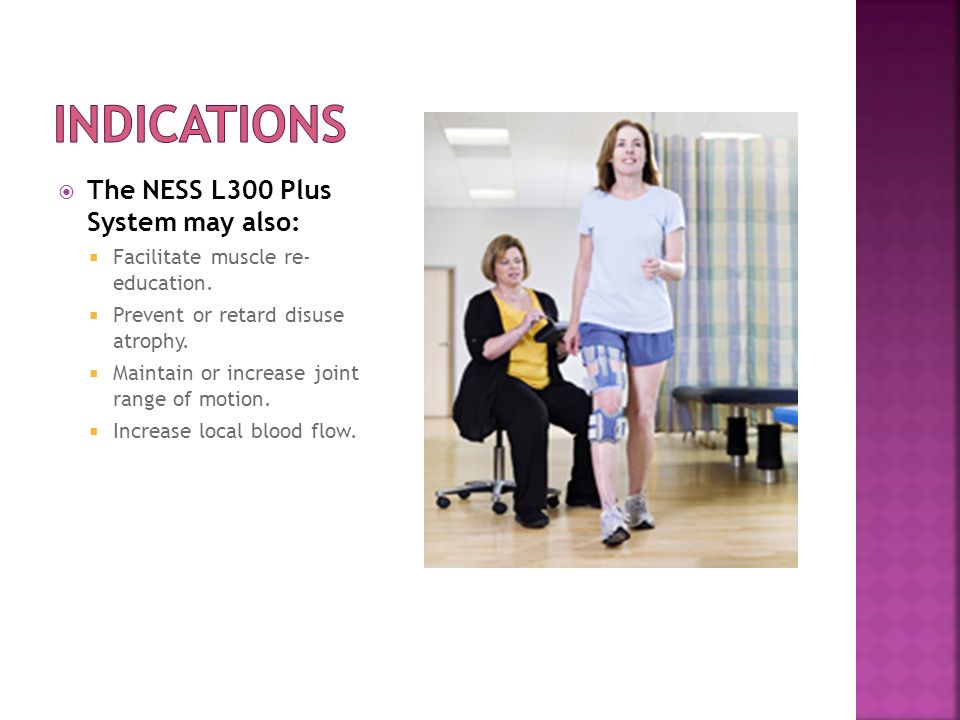 INDICATIONS

The NESS L300 Plus System may also:

Facilitate muscle re-education.

Prevent or retard disuse atrophy.

Maintain or increase joint range of motion.

Increase local blood flow.